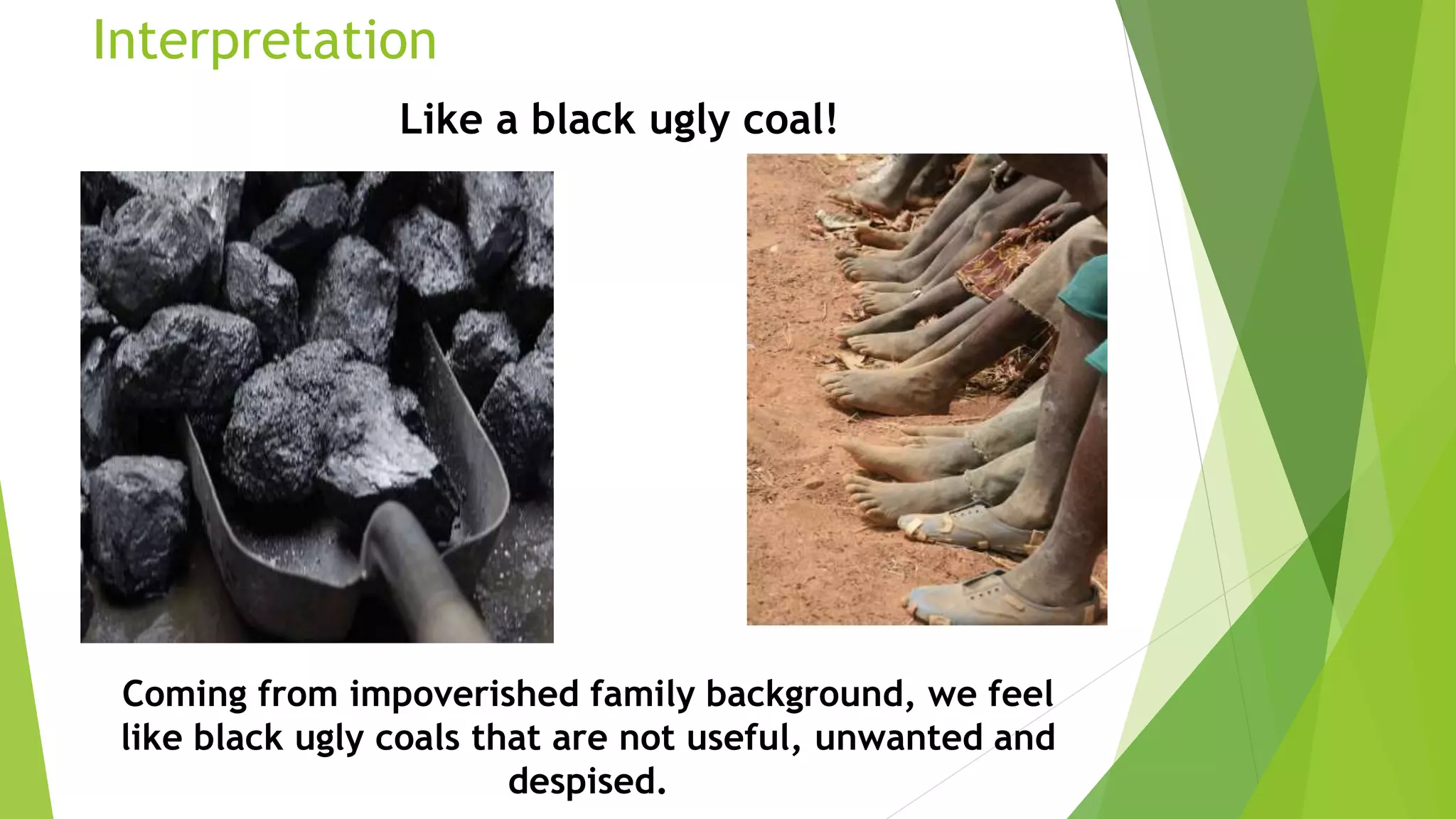 Interpretation

Like a black ugly coal!

Coming from impoverished family background, we feel like black ugly coals that are not useful, unwanted and despised.